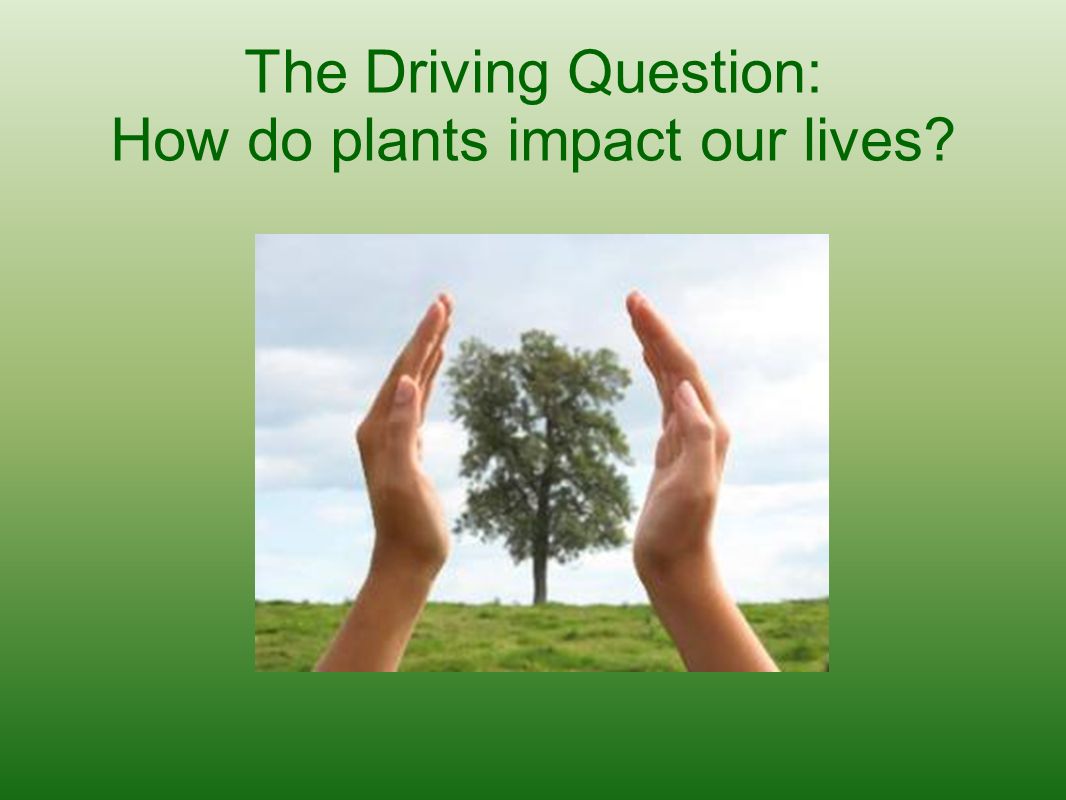 The Driving Question:
How do plants impact our lives?